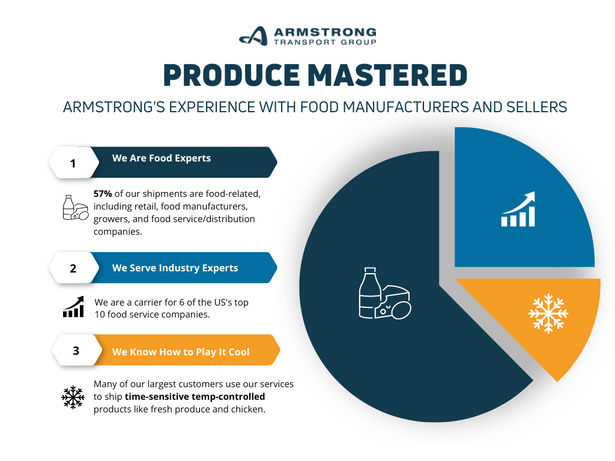 ARMSTRONG
TRANSPORT GROUP

PRODUCE MASTERED

ARMSTRONG'S EXPERIENCE WITH FOOD MANUFACTURERS AND SELLERS

1 We Are Food Experts

57% of our shipments are food-related, including retail, food manufacturers, growers, and food service/distribution companies.

2 We Serve Industry Experts

We are a carrier for 6 of the US's top 10 food service companies.

3 We Know How to Play It Cool

Many of our largest customers use our services to ship time-sensitive temp-controlled products like fresh produce and chicken.